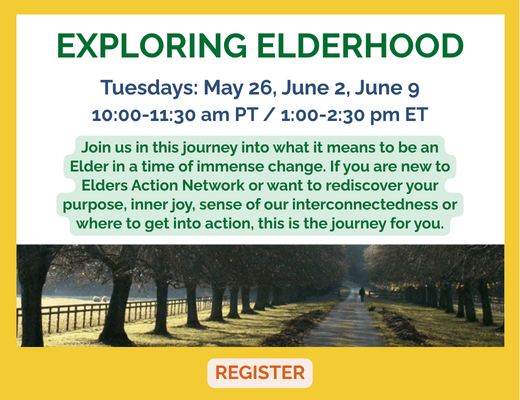 EXPLORING ELDERHOOD

Tuesdays: May 26, June 2, June 9
10:00-11:30 am PT / 1:00-2:30 pm ET

Join us in this journey into what it means to be an Elder in a time of immense change. If you are new to Elders Action Network or want to rediscover your purpose, inner joy, sense of our interconnectedness or where to get into action, this is the journey for you.

REGISTER